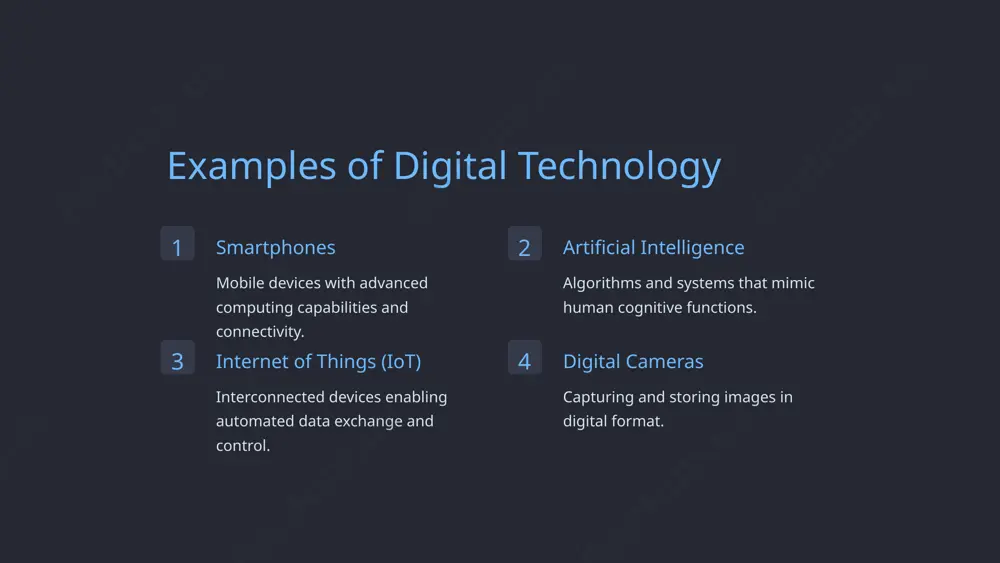 Examples of Digital Technology

1

Smartphones

Mobile devices with advanced computing capabilities and connectivity.

2

Artificial Intelligence

Algorithms and systems that mimic human cognitive functions.

3

Internet of Things (IoT)

Interconnected devices enabling automated data exchange and control.

4

Digital Cameras

Capturing and storing images in digital format.